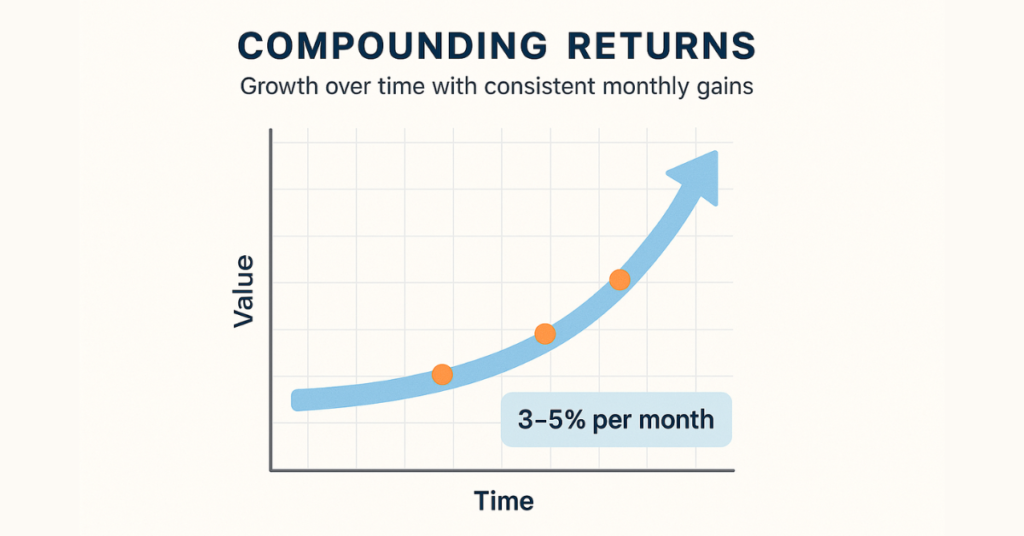 COMPOUNDING RETURNS

Growth over time with consistent monthly gains

Value

3–5% per month

Time